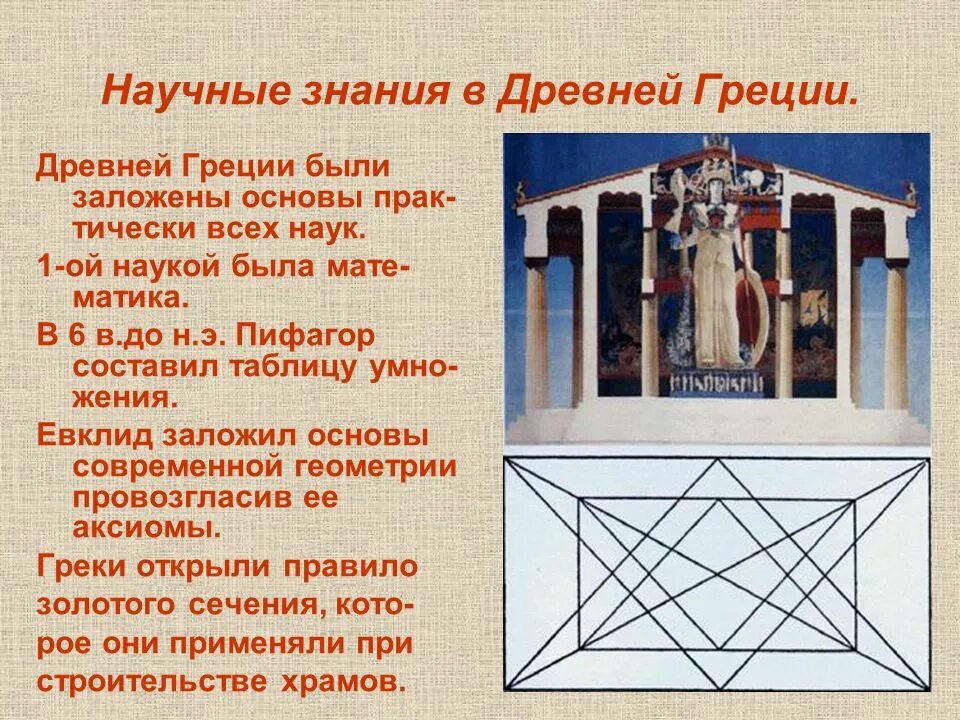 Научные знания в Древней Греции.

Древней Греции были заложены основы практически всех наук.

1-ой наукой была математика.

В 6 в.до н.э. Пифагор составил таблицу умножения.

Евклид заложил основы современной геометрии провозгласив ее аксиомы.

Греки открыли правило золотого сечения, которое они применяли при строительстве храмов.